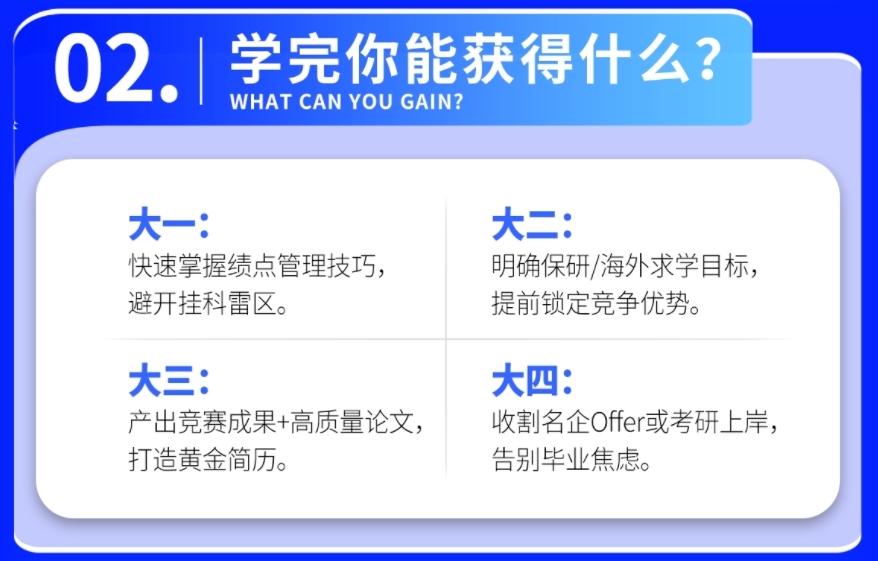 02. 学完你能获得什么？
WHAT CAN YOU GAIN?

大一：
快速掌握绩点管理技巧，避开挂科雷区。

大二：
明确保研/海外求学目标，提前锁定竞争优势。

大三：
产出竞赛成果+高质量论文，打造黄金简历。

大四：
收割名企Offer或考研上岸，告别毕业焦虑。